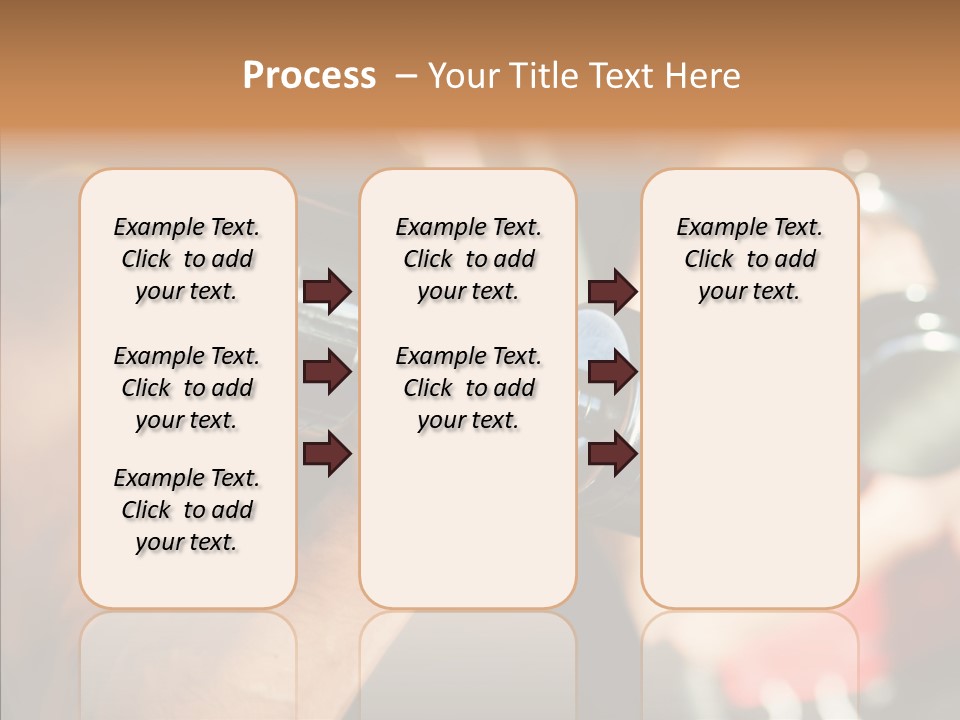 Process – Your Title Text Here

Example Text. Click to add your text.

Example Text. Click to add your text.

Example Text. Click to add your text.

Example Text. Click to add your text.

Example Text. Click to add your text.

Example Text. Click to add your text.